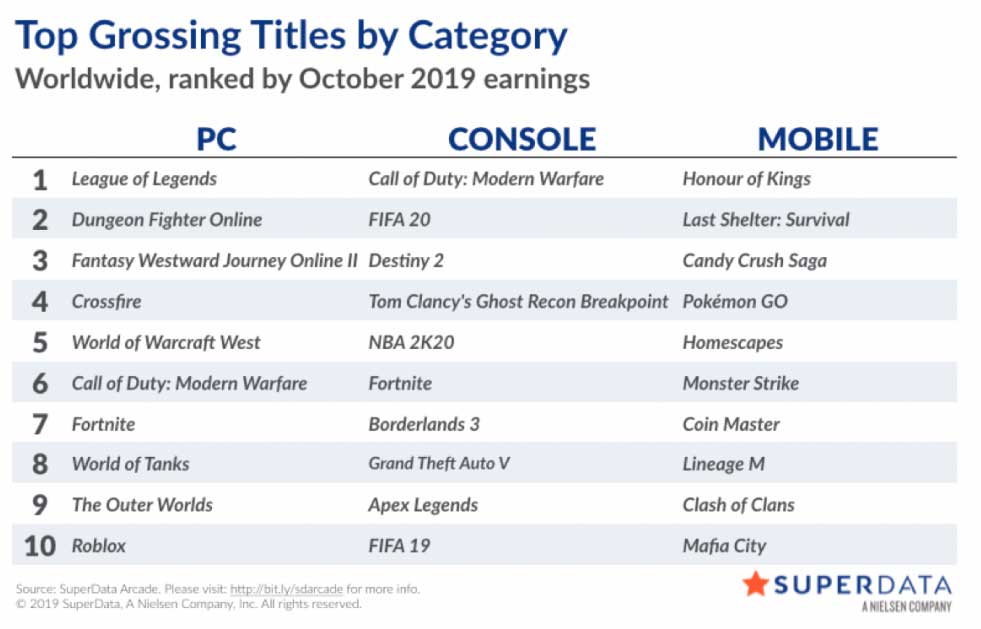 Top Grossing Titles by Category
Worldwide, ranked by October 2019 earnings

| | PC | CONSOLE | MOBILE |
|---|---|---|---|
| 1 | League of Legends | Call of Duty: Modern Warfare | Honour of Kings |
| 2 | Dungeon Fighter Online | FIFA 20 | Last Shelter: Survival |
| 3 | Fantasy Westward Journey Online II | Destiny 2 | Candy Crush Saga |
| 4 | Crossfire | Tom Clancy's Ghost Recon Breakpoint | Pokémon GO |
| 5 | World of Warcraft West | NBA 2K20 | Homescapes |
| 6 | Call of Duty: Modern Warfare | Fortnite | Monster Strike |
| 7 | Fortnite | Borderlands 3 | Coin Master |
| 8 | World of Tanks | Grand Theft Auto V | Lineage M |
| 9 | The Outer Worlds | Apex Legends | Clash of Clans |
| 10 | Roblox | FIFA 19 | Mafia City |

Source: SuperData Arcade. Please visit: http://bit.ly/sdarcade for more info.
© 2019 SuperData, A Nielsen Company, Inc. All rights reserved.

SUPERDATA
A NIELSEN COMPANY